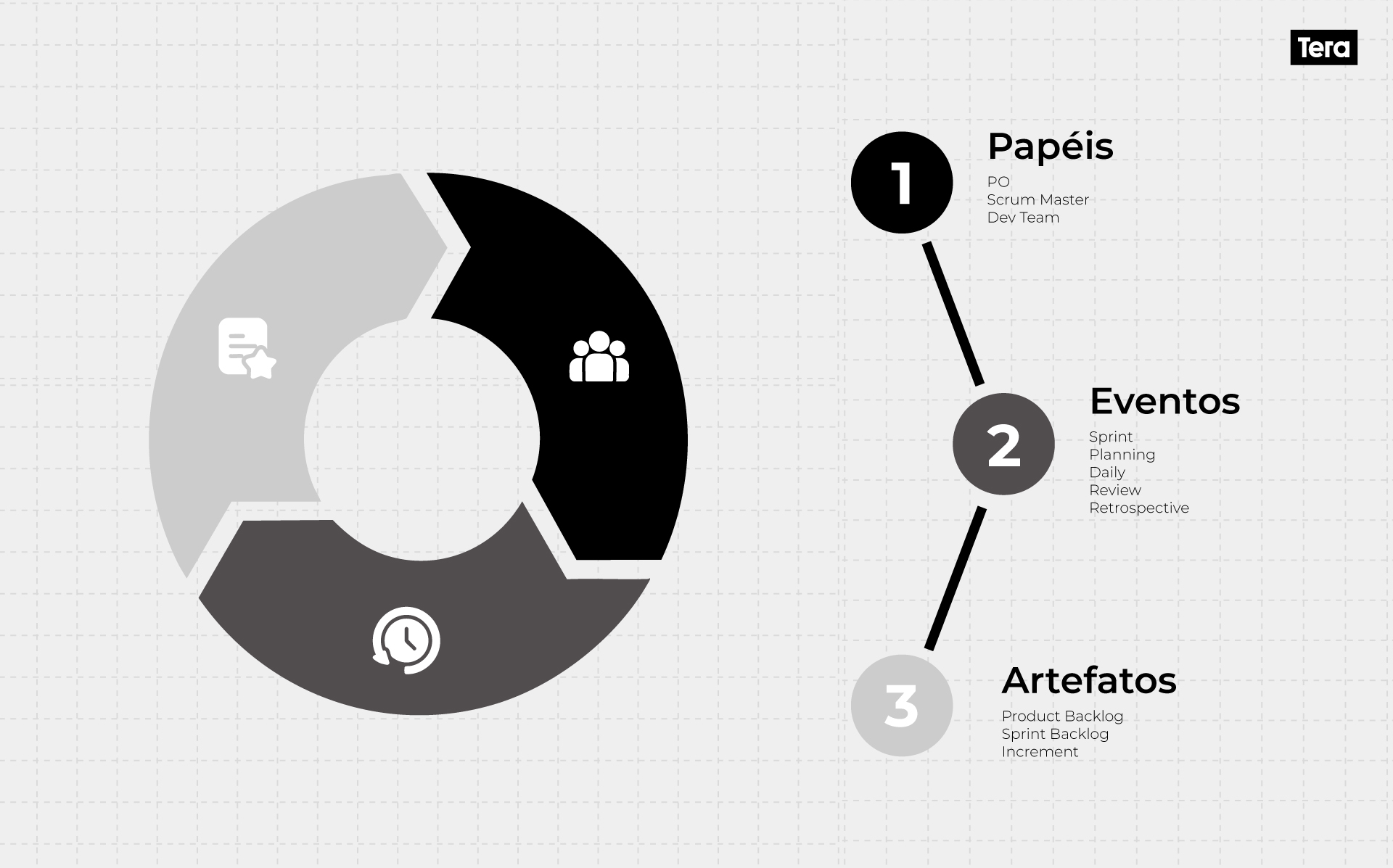 Tera

1
Papéis
PO
Scrum Master
Dev Team

2
Eventos
Sprint
Planning
Daily
Review
Retrospective

3
Artefatos
Product Backlog
Sprint Backlog
Increment